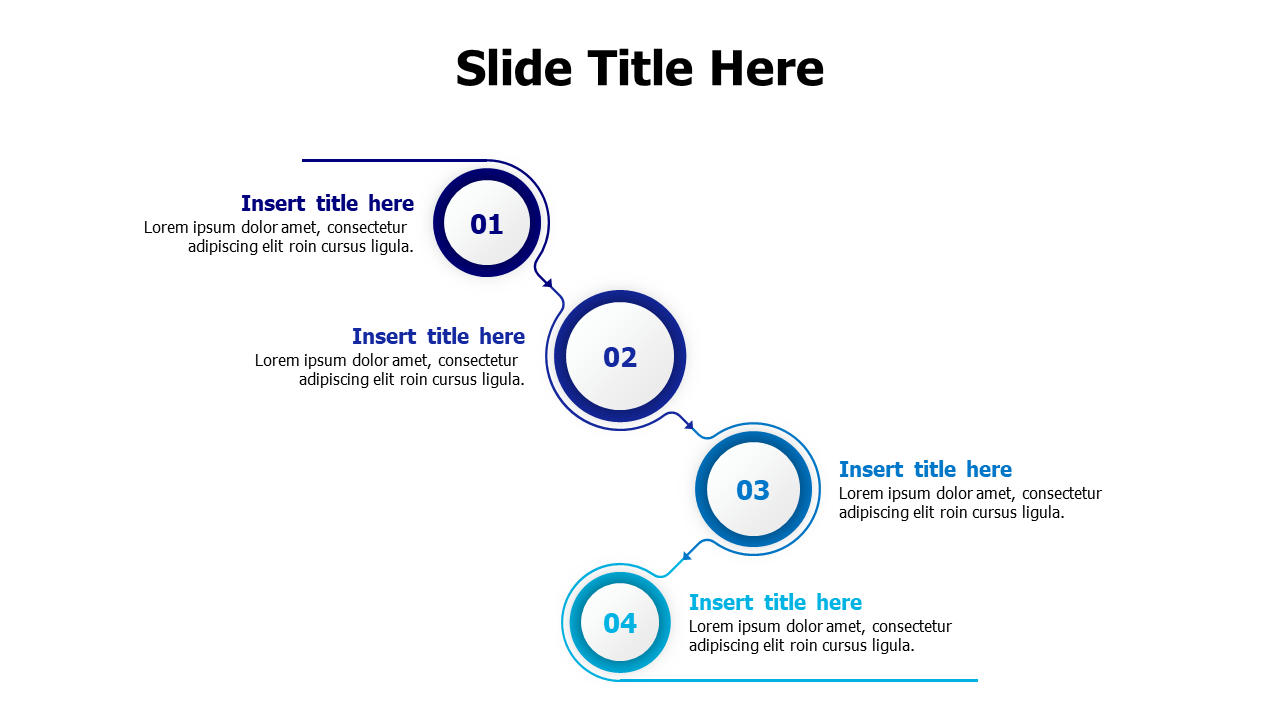 Slide Title Here

Insert title here
Lorem ipsum dolor amet, consectetur adipiscing elit roin cursus ligula.

01

Insert title here
Lorem ipsum dolor amet, consectetur adipiscing elit roin cursus ligula.

02

03

Insert title here
Lorem ipsum dolor amet, consectetur adipiscing elit roin cursus ligula.

04

Insert title here
Lorem ipsum dolor amet, consectetur adipiscing elit roin cursus ligula.